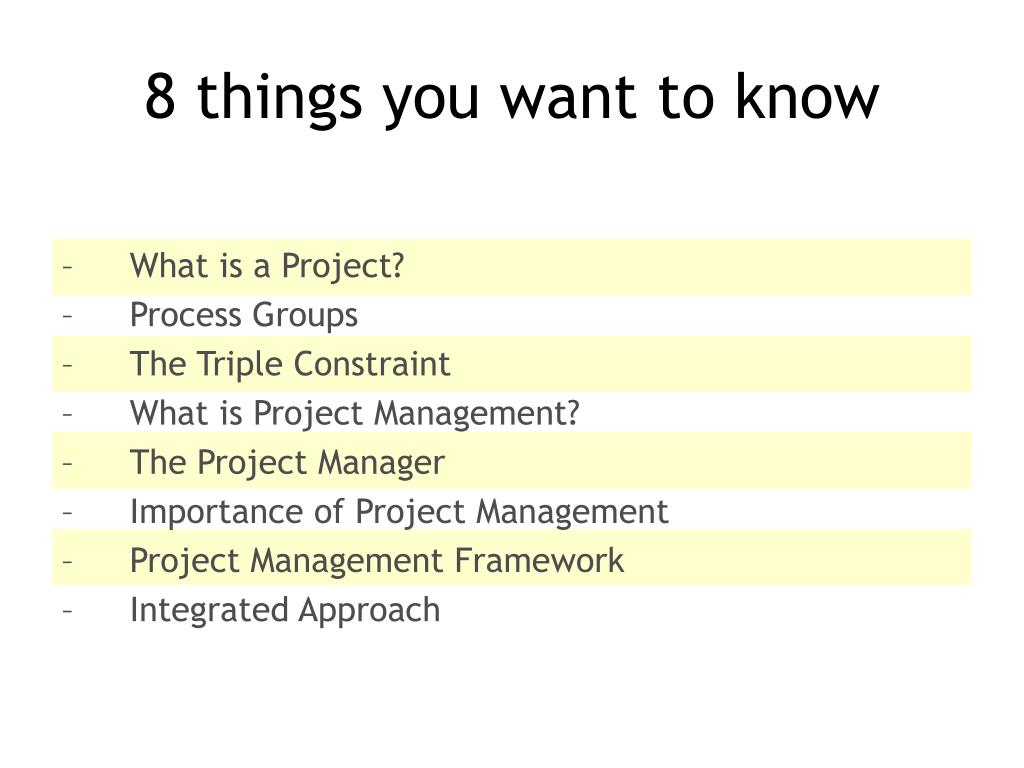 8 things you want to know

– What is a Project?
– Process Groups
– The Triple Constraint
– What is Project Management?
– The Project Manager
– Importance of Project Management
– Project Management Framework
– Integrated Approach